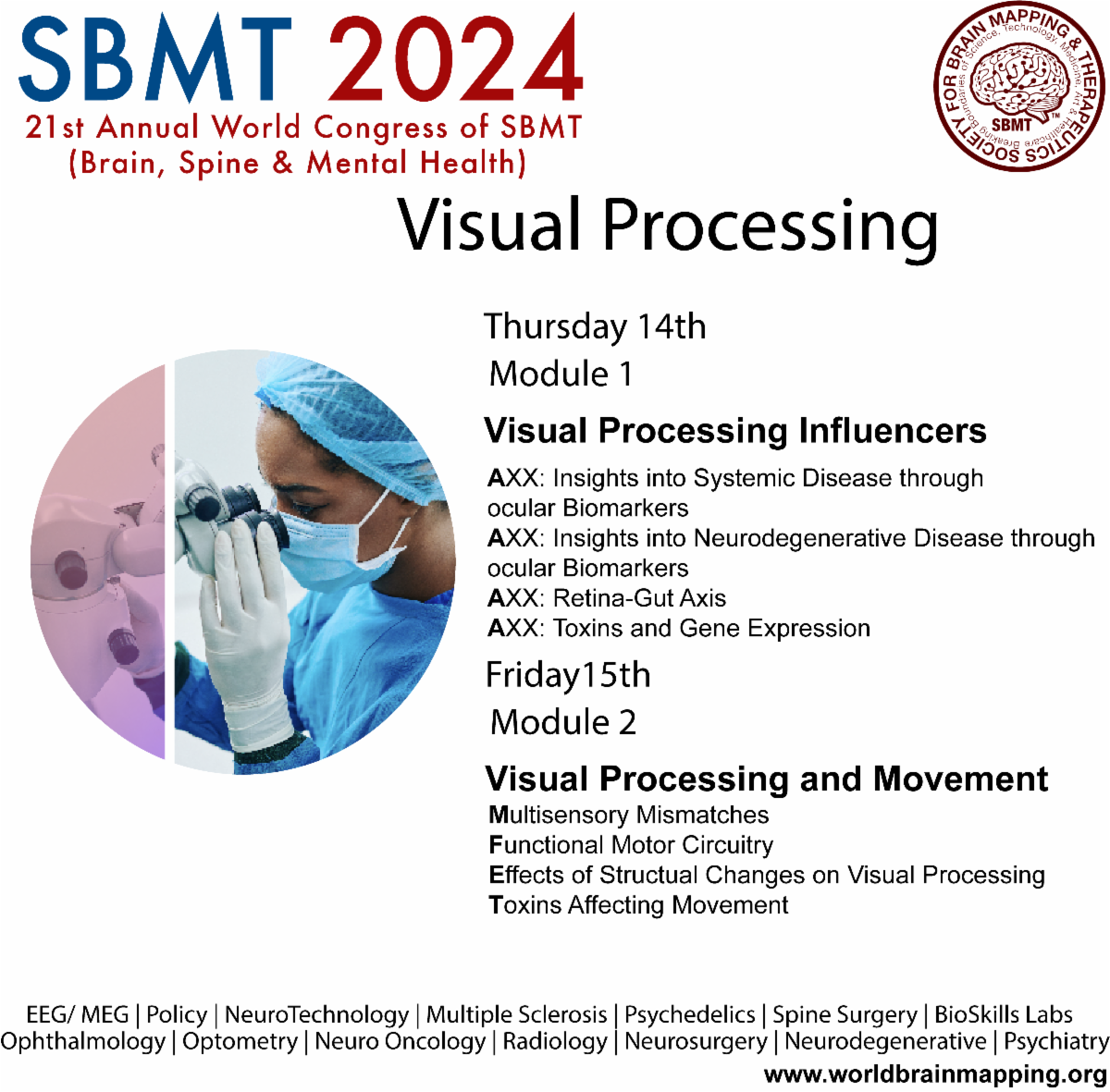 SBMT 2024
21st Annual World Congress of SBMT
(Brain, Spine & Mental Health)

SOCIETY FOR BRAIN MAPPING & THERAPEUTICS
Breaking Boundaries of Science, Technology, Medicine, Art & Healthcare
SBMT™

Visual Processing

Thursday 14th
Module 1

Visual Processing Influencers

AXX: Insights into Systemic Disease through ocular Biomarkers
AXX: Insights into Neurodegenerative Disease through ocular Biomarkers
AXX: Retina-Gut Axis
AXX: Toxins and Gene Expression

Friday15th
Module 2

Visual Processing and Movement

Multisensory Mismatches
Functional Motor Circuitry
Effects of Structual Changes on Visual Processing
Toxins Affecting Movement

EEG/ MEG | Policy | NeuroTechnology | Multiple Sclerosis | Psychedelics | Spine Surgery | BioSkills Labs
Ophthalmology | Optometry | Neuro Oncology | Radiology | Neurosurgery | Neurodegenerative | Psychiatry
www.worldbrainmapping.org